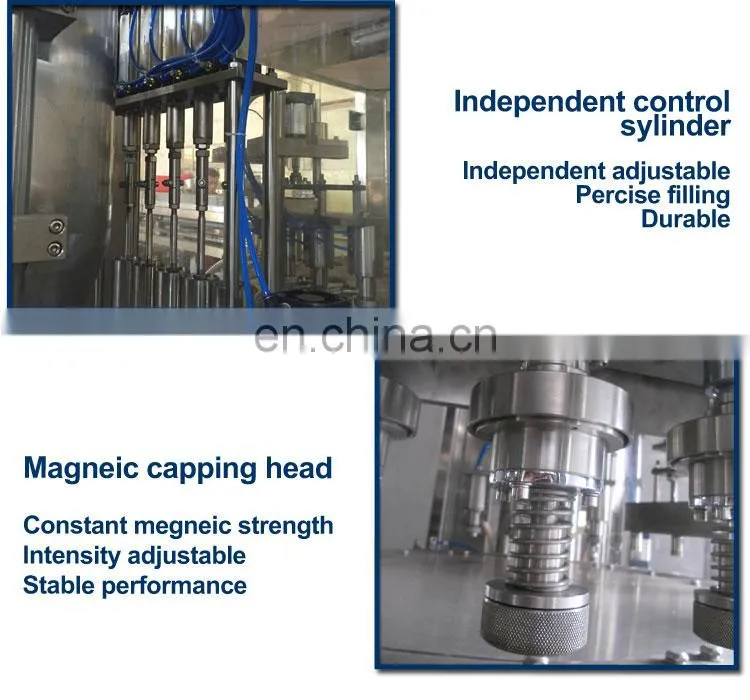 Independent control sylinder

Independent adjustable
Percise filling
Durable

en.china.cn

Magneic capping head

Constant megneic strength
Intensity adjustable
Stable performance